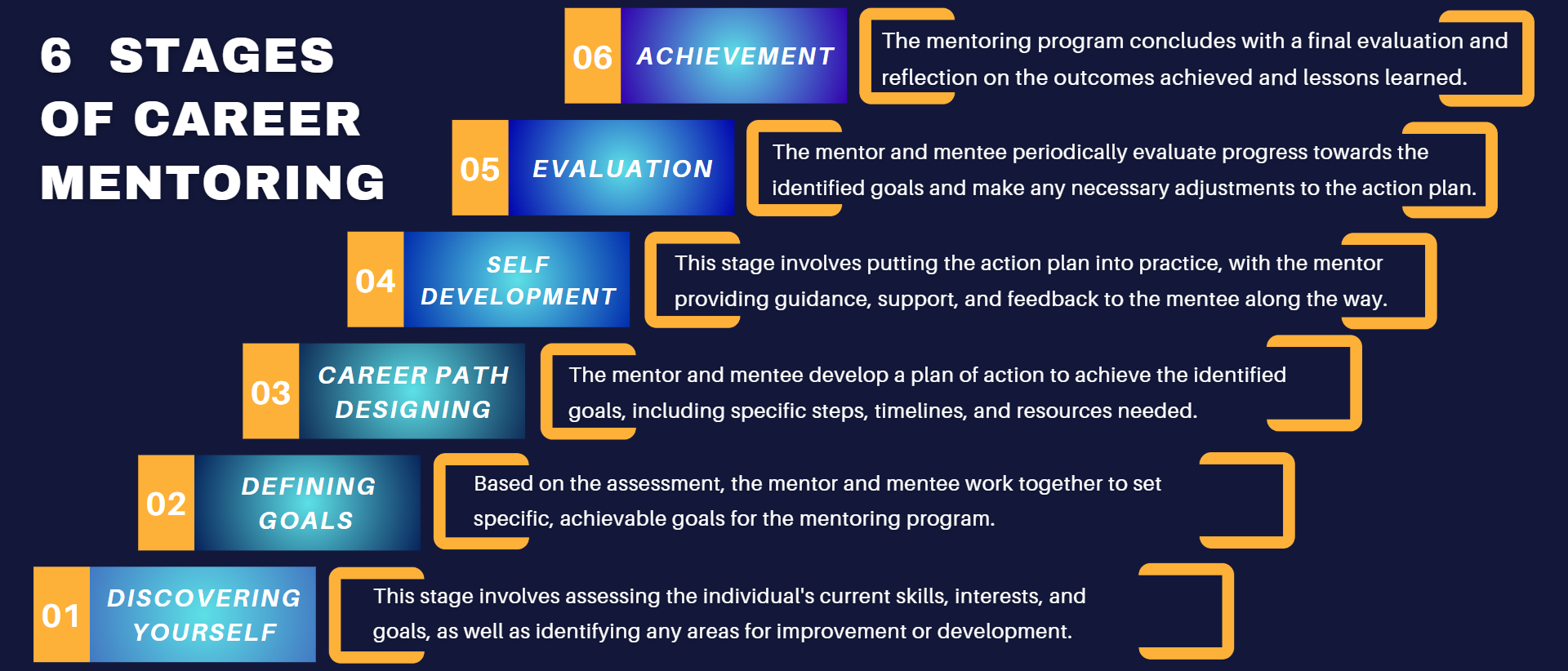 6 STAGES OF CAREER MENTORING

06 ACHIEVEMENT

The mentoring program concludes with a final evaluation and reflection on the outcomes achieved and lessons learned.

05 EVALUATION

The mentor and mentee periodically evaluate progress towards the identified goals and make any necessary adjustments to the action plan.

04 SELF DEVELOPMENT

This stage involves putting the action plan into practice, with the mentor providing guidance, support, and feedback to the mentee along the way.

03 CAREER PATH DESIGNING

The mentor and mentee develop a plan of action to achieve the identified goals, including specific steps, timelines, and resources needed.

02 DEFINING GOALS

Based on the assessment, the mentor and mentee work together to set specific, achievable goals for the mentoring program.

01 DISCOVERING YOURSELF

This stage involves assessing the individual's current skills, interests, and goals, as well as identifying any areas for improvement or development.